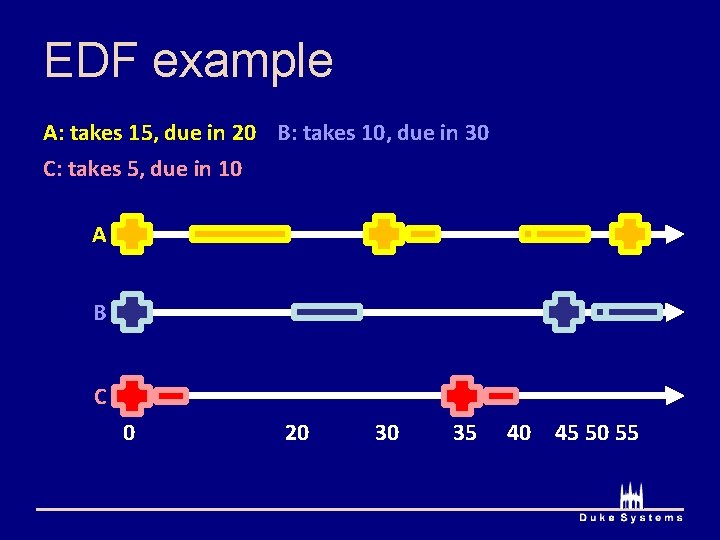 EDF example

A: takes 15, due in 20 B: takes 10, due in 30

C: takes 5, due in 10

A

B

C

0 20 30 35 40 45 50 55

Duke Systems